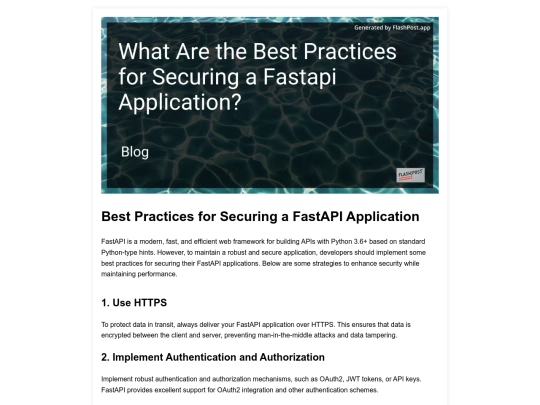 Generated by FlashPost.app

What Are the Best Practices for Securing a Fastapi Application?

Blog

FLASHPOST

Best Practices for Securing a FastAPI Application

FastAPI is a modern, fast, and efficient web framework for building APIs with Python 3.6+ based on standard Python-type hints. However, to maintain a robust and secure application, developers should implement some best practices for securing their FastAPI applications. Below are some strategies to enhance security while maintaining performance.

1. Use HTTPS

To protect data in transit, always deliver your FastAPI application over HTTPS. This ensures that data is encrypted between the client and server, preventing man-in-the-middle attacks and data tampering.

2. Implement Authentication and Authorization

Implement robust authentication and authorization mechanisms, such as OAuth2, JWT tokens, or API keys. FastAPI provides excellent support for OAuth2 integration and other authentication schemes.